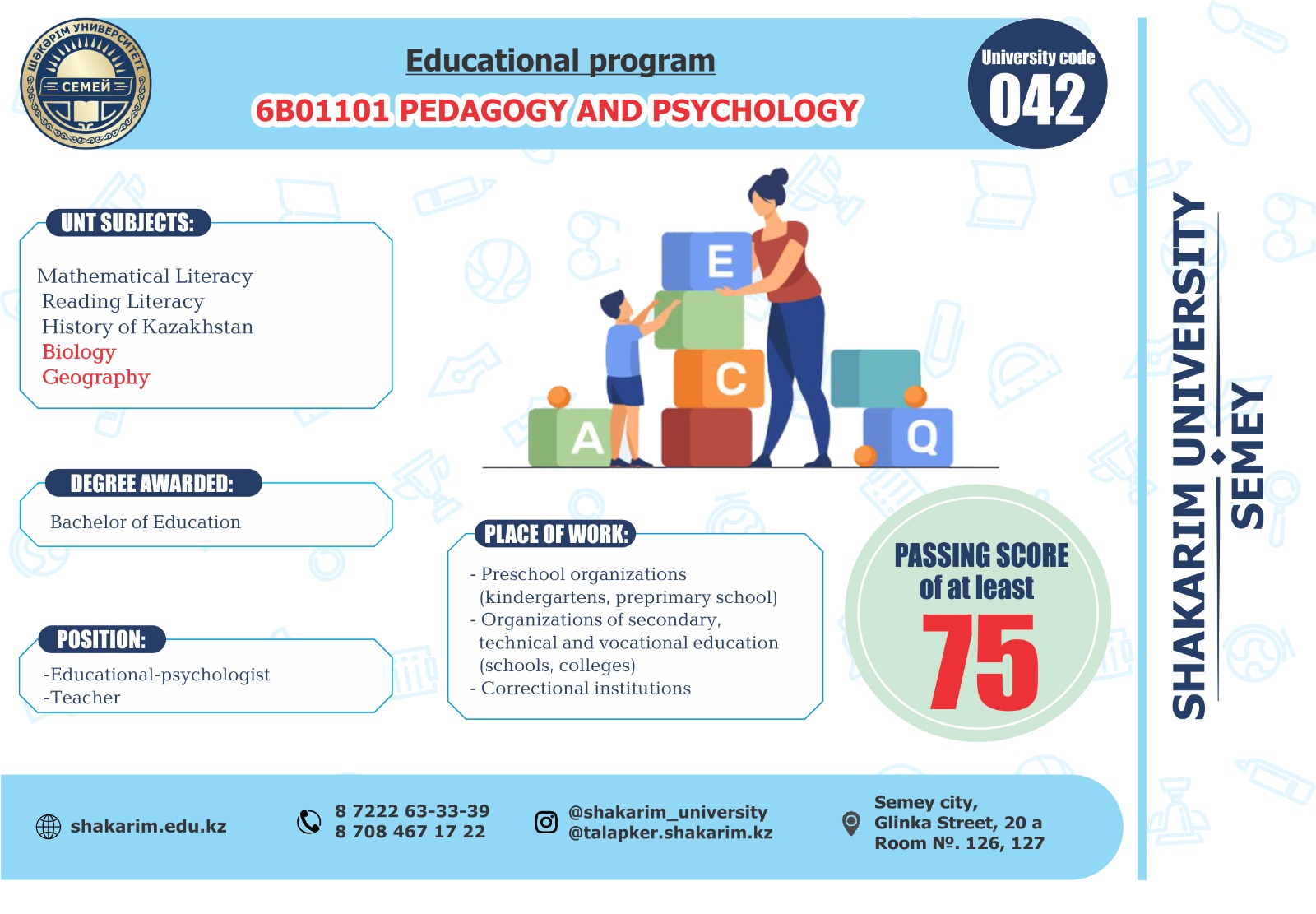 ШӘКӘРІМ УНИВЕРСИТЕТІ
СЕМЕЙ

Educational program
6B01101 PEDAGOGY AND PSYCHOLOGY

University code
042

UNT SUBJECTS:
Mathematical Literacy
Reading Literacy
History of Kazakhstan
Biology
Geography

E
C
A
Q

DEGREE AWARDED:
Bachelor of Education

POSITION:
-Educational-psychologist
-Teacher

PLACE OF WORK:
- Preschool organizations (kindergartens, preprimary school)
- Organizations of secondary, technical and vocational education (schools, colleges)
- Correctional institutions

PASSING SCORE of at least
75

SHAKARIM UNIVERSITY
SEMEY

shakarim.edu.kz

8 7222 63-33-39
8 708 467 17 22

@shakarim_university
@talapker.shakarim.kz

Semey city,
Glinka Street, 20 a
Room №. 126, 127